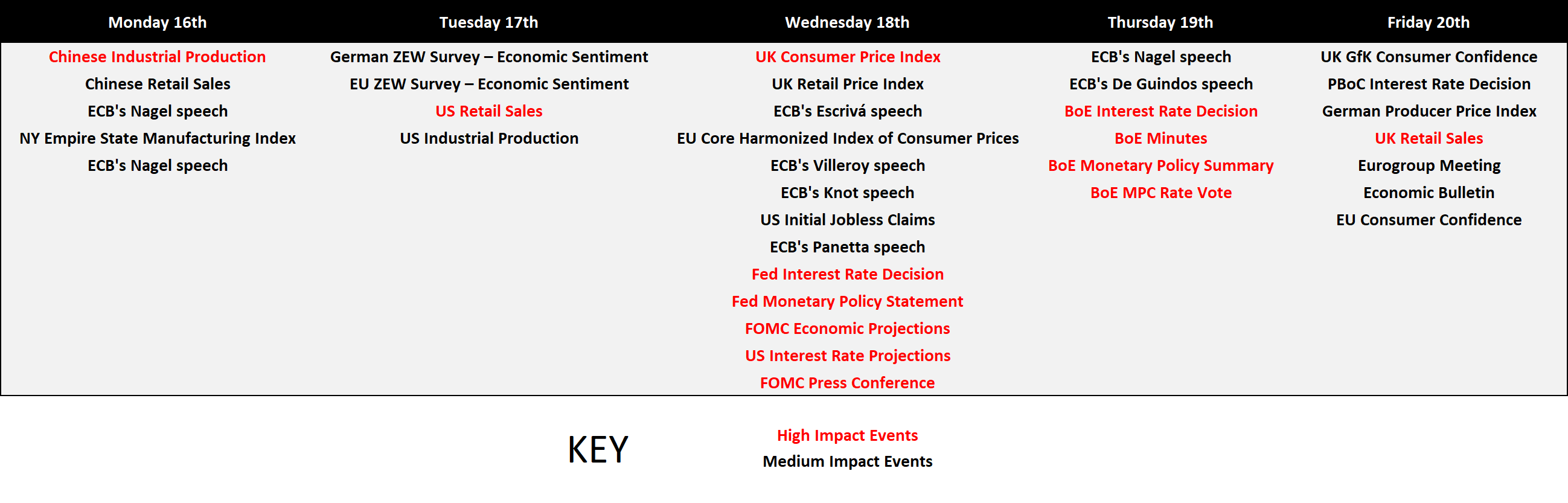 | Monday 16th | Tuesday 17th | Wednesday 18th | Thursday 19th | Friday 20th |
|---|---|---|---|---|
| Chinese Industrial Production | German ZEW Survey – Economic Sentiment | UK Consumer Price Index | ECB's Nagel speech | UK GfK Consumer Confidence |
| Chinese Retail Sales | EU ZEW Survey – Economic Sentiment | UK Retail Price Index | ECB's De Guindos speech | PBoC Interest Rate Decision |
| ECB's Nagel speech | US Retail Sales | ECB's Escrivá speech | BoE Interest Rate Decision | German Producer Price Index |
| NY Empire State Manufacturing Index | US Industrial Production | EU Core Harmonized Index of Consumer Prices | BoE Minutes | UK Retail Sales |
| ECB's Nagel speech | | ECB's Villeroy speech | BoE Monetary Policy Summary | Eurogroup Meeting |
| | | ECB's Knot speech | BoE MPC Rate Vote | Economic Bulletin |
| | | US Initial Jobless Claims | | EU Consumer Confidence |
| | | ECB's Panetta speech | | |
| | | Fed Interest Rate Decision | | |
| | | Fed Monetary Policy Statement | | |
| | | FOMC Economic Projections | | |
| | | US Interest Rate Projections | | |
| | | FOMC Press Conference | | |

KEY

High Impact Events
Medium Impact Events